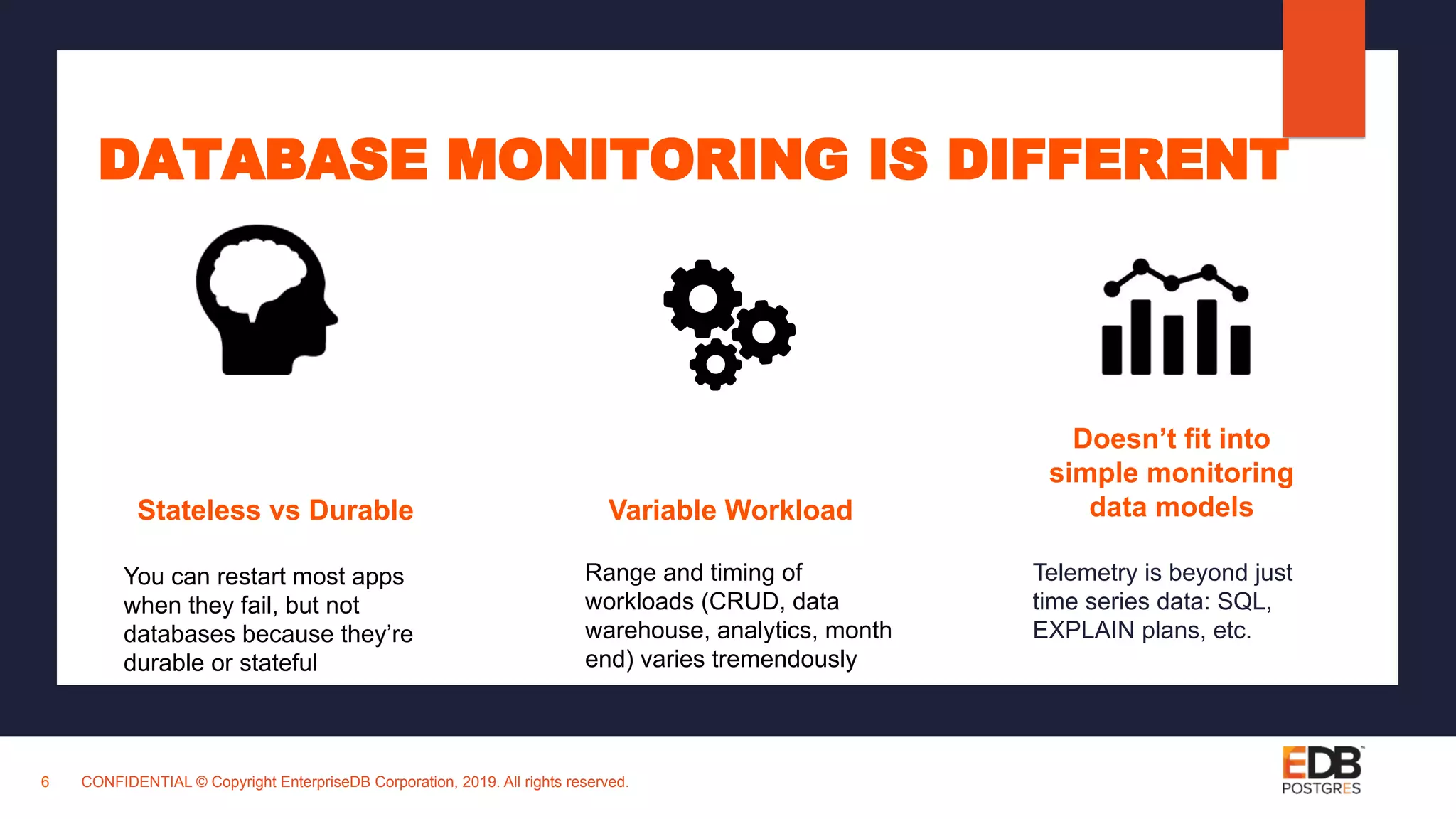 DATABASE MONITORING IS DIFFERENT

Stateless vs Durable

You can restart most apps when they fail, but not databases because they're durable or stateful

Variable Workload

Range and timing of workloads (CRUD, data warehouse, analytics, month end) varies tremendously

Doesn't fit into simple monitoring data models

Telemetry is beyond just time series data: SQL, EXPLAIN plans, etc.

6 CONFIDENTIAL © Copyright EnterpriseDB Corporation, 2019. All rights reserved.

EDB POSTGRES